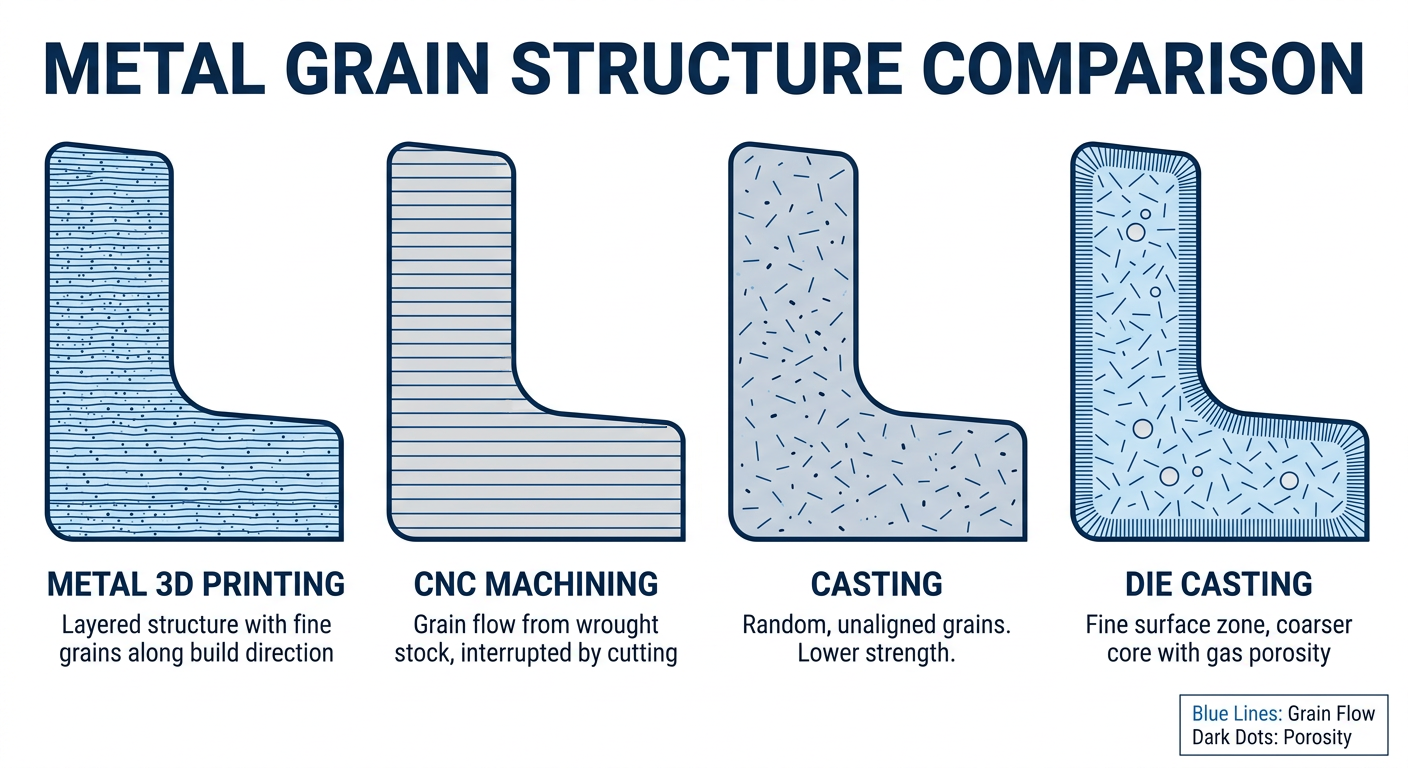 METAL GRAIN STRUCTURE COMPARISON

METAL 3D PRINTING
Layered structure with fine grains along build direction

CNC MACHINING
Grain flow from wrought stock, interrupted by cutting

CASTING
Random, unaligned grains. Lower strength.

DIE CASTING
Fine surface zone, coarser core with gas porosity

Blue Lines: Grain Flow
Dark Dots: Porosity